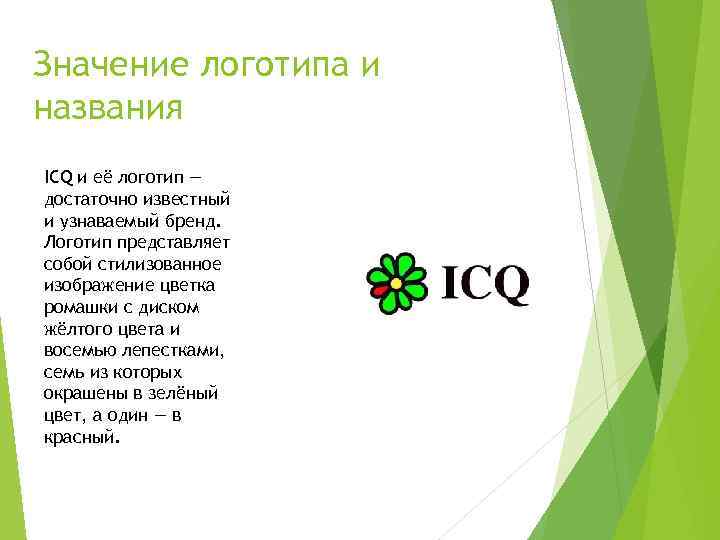 Значение логотипа и названия

ICQ и её логотип — достаточно известный и узнаваемый бренд. Логотип представляет собой стилизованное изображение цветка ромашки с диском жёлтого цвета и восемью лепестками, семь из которых окрашены в зелёный цвет, а один — в красный.

ICQ